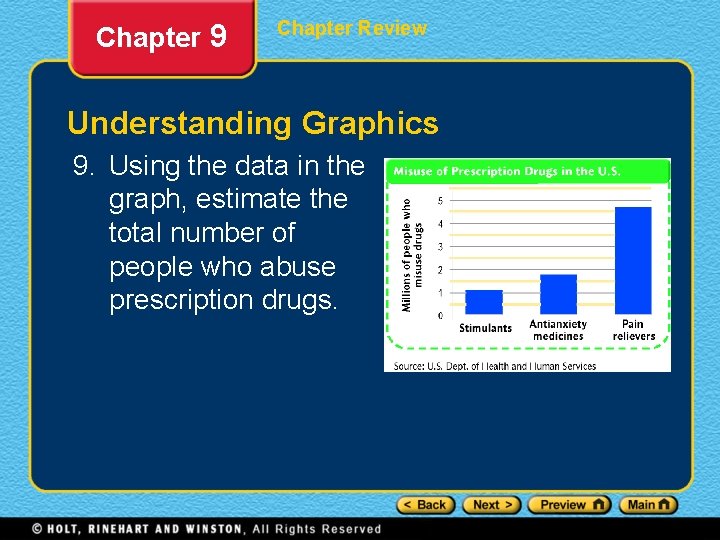 Chapter 9

Chapter Review

Understanding Graphics

9. Using the data in the graph, estimate the total number of people who abuse prescription drugs.

Misuse of Prescription Drugs in the U.S.

Millions of people who misuse drugs

5
4
3
2
1
0

Stimulants

Antianxiety medicines

Pain relievers

Source: U.S. Dept. of Health and Human Services

< Back

Next >

Preview

Main

© HOLT, RINEHART AND WINSTON, All Rights Reserved